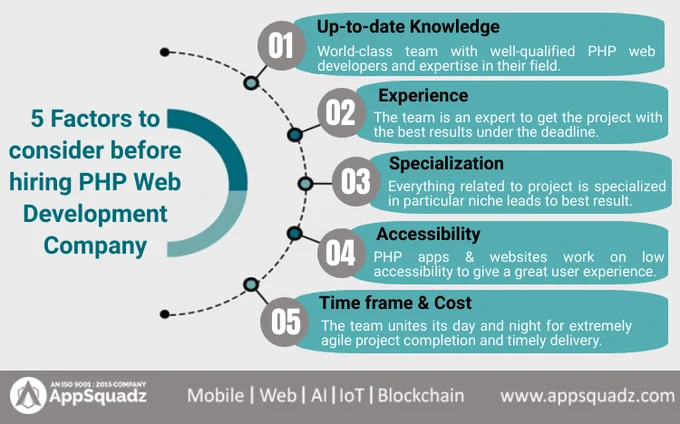 5 Factors to consider before hiring PHP Web Development Company

01 Up-to-date Knowledge
World-class team with well-qualified PHP web developers and expertise in their field.

02 Experience
The team is an expert to get the project with the best results under the deadline.

03 Specialization
Everything related to project is specialized in particular niche leads to best result.

04 Accessibility
PHP apps & websites work on low accessibility to give a great user experience.

05 Time frame & Cost
The team unites its day and night for extremely agile project completion and timely delivery.

AN ISO 9001 : 2015 COMPANY
AppSquadz

Mobile | Web | AI | IoT | Blockchain

www.appsquadz.com